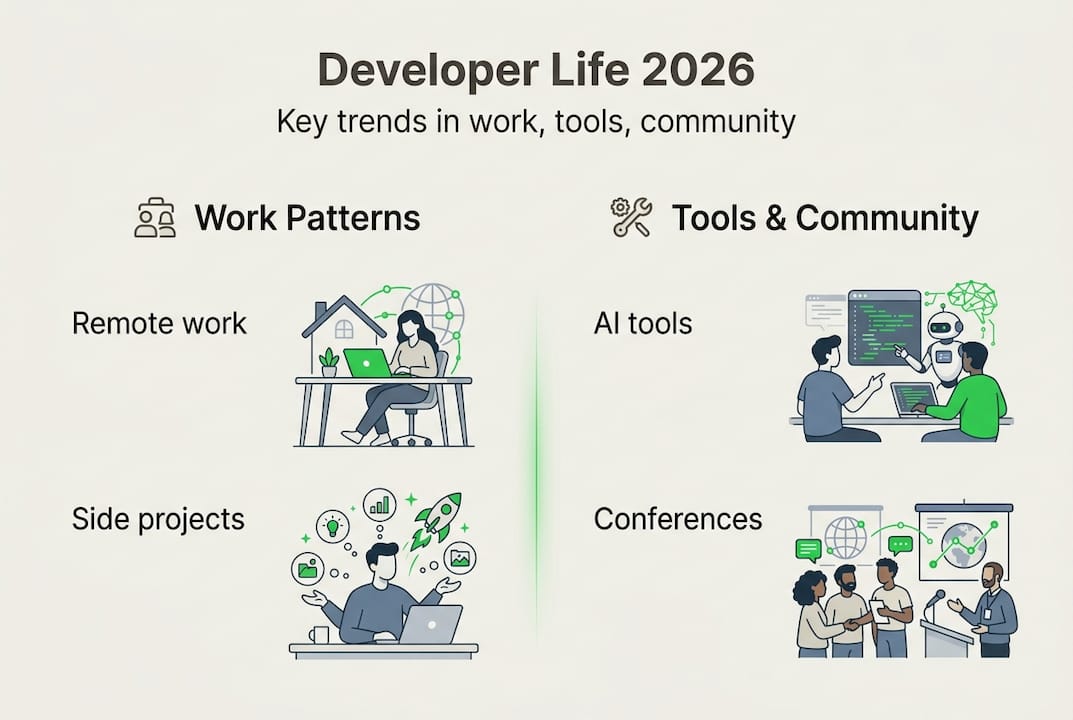 Developer Life 2026
Key trends in work, tools, community

Work Patterns

Remote work

Side projects

Tools & Community

AI tools

Conferences